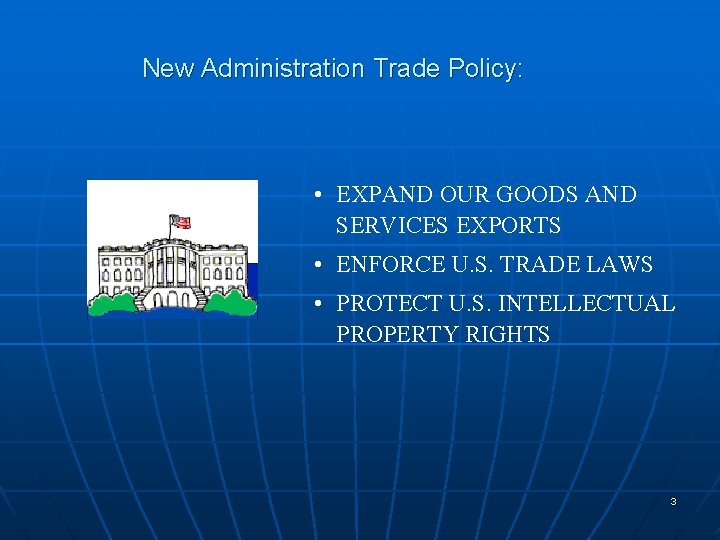 New Administration Trade Policy:

• EXPAND OUR GOODS AND SERVICES EXPORTS
• ENFORCE U.S. TRADE LAWS
• PROTECT U.S. INTELLECTUAL PROPERTY RIGHTS

3